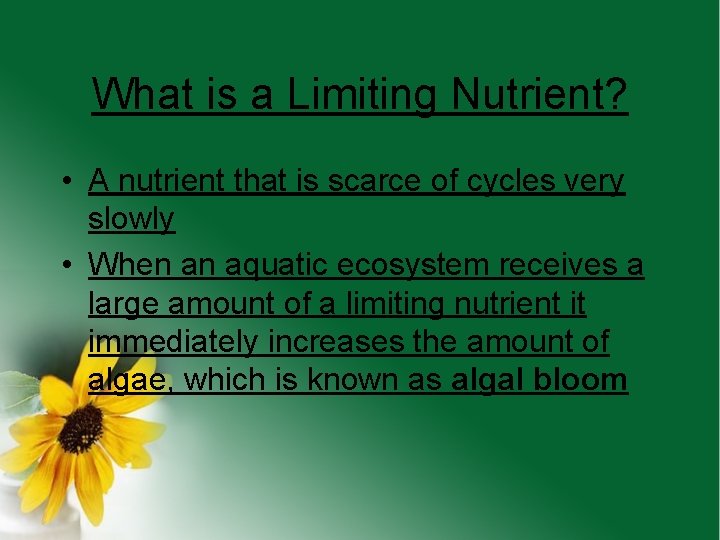 What is a Limiting Nutrient?

• A nutrient that is scarce of cycles very slowly

• When an aquatic ecosystem receives a large amount of a limiting nutrient it immediately increases the amount of algae, which is known as algal bloom